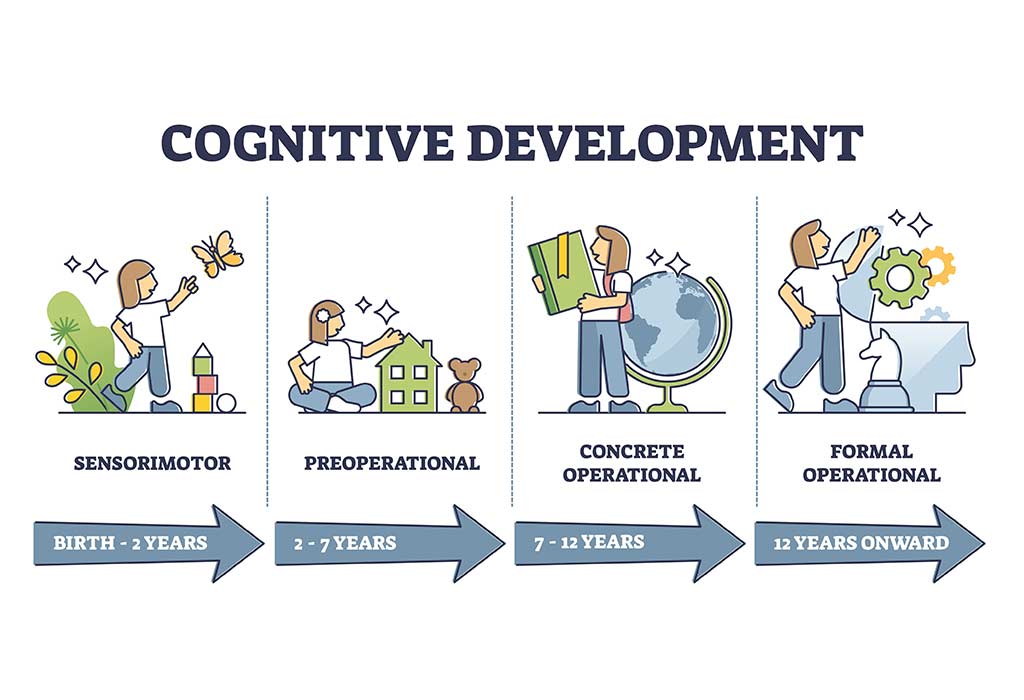 COGNITIVE DEVELOPMENT

SENSORIMOTOR

BIRTH - 2 YEARS

PREOPERATIONAL

2 - 7 YEARS

CONCRETE OPERATIONAL

7 - 12 YEARS

FORMAL OPERATIONAL

12 YEARS ONWARD